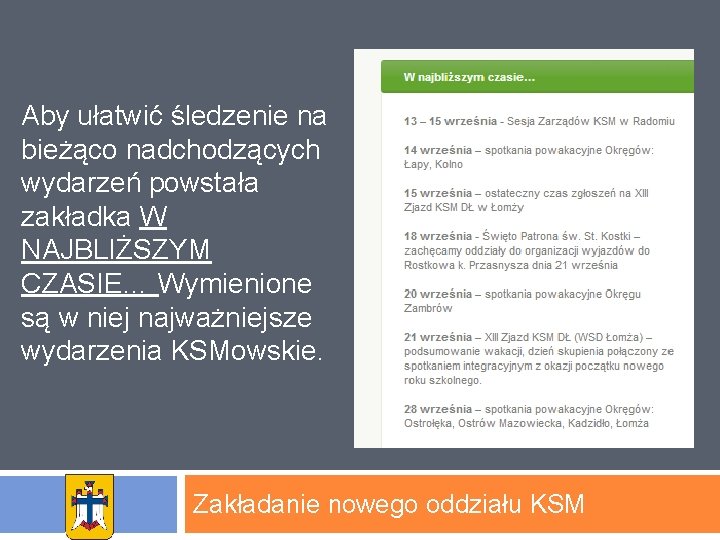 Aby ułatwić śledzenie na bieżąco nadchodzących wydarzeń powstała zakładka W NAJBLIŻSZYM CZASIE… Wymienione są w niej najważniejsze wydarzenia KSMowskie.

W najbliższym czasie…

13 – 15 września - Sesja Zarządów KSM w Radomiu

14 września – spotkania powakacyjne Okręgów: Łapy, Kolno

15 września – ostateczny czas zgłoszeń na XIII Zjazd KSM DŁ w Łomży

18 września - Święto Patrona św. St. Kostki – zachęcamy oddziały do organizacji wyjazdów do Rostkowa k. Przasnysza dnia 21 września

20 września – spotkania powakacyjne Okręgu Zambrów

21 września – XIII Zjazd KSM DŁ (WSD Łomża) – podsumowanie wakacji, dzień skupienia połączony ze spotkaniem integracyjnym z okazji początku nowego roku szkolnego.

28 września – spotkania powakacyjne Okręgów: Ostrołęka, Ostrów Mazowiecka, Kadzidło, Łomża

Zakładanie nowego oddziału KSM